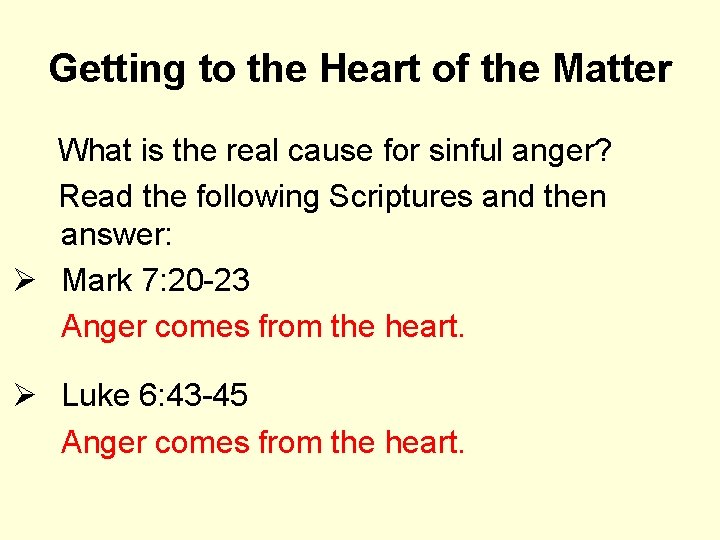 Getting to the Heart of the Matter

What is the real cause for sinful anger?

Read the following Scriptures and then answer:

➢ Mark 7:20-23
Anger comes from the heart.

➢ Luke 6:43-45
Anger comes from the heart.